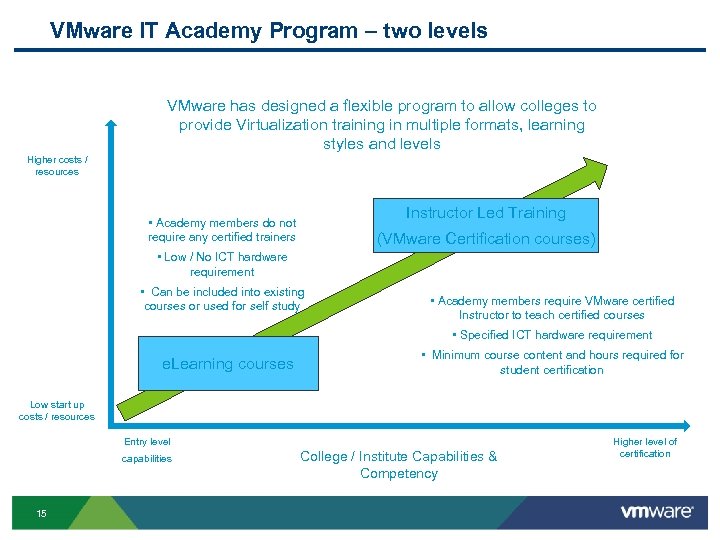 VMware IT Academy Program – two levels

VMware has designed a flexible program to allow colleges to provide Virtualization training in multiple formats, learning styles and levels

Higher costs / resources

▪ Academy members do not require any certified trainers

▪ Low / No ICT hardware requirement

▪ Can be included into existing courses or used for self study

Instructor Led Training
(VMware Certification courses)

▪ Academy members require VMware certified Instructor to teach certified courses

▪ Specified ICT hardware requirement

▪ Minimum course content and hours required for student certification

eLearning courses

Low start up costs / resources

Entry level capabilities

College / Institute Capabilities & Competency

Higher level of certification

15

vmware